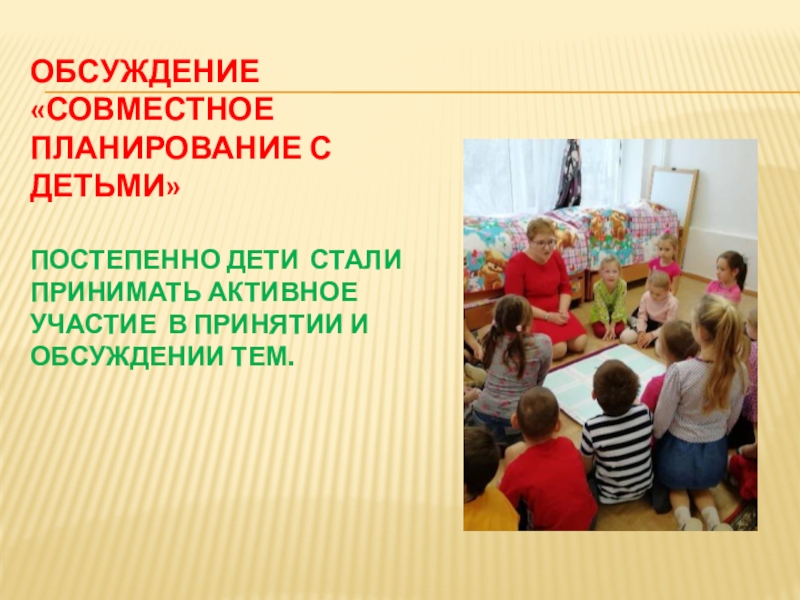 ОБСУЖДЕНИЕ «СОВМЕСТНОЕ ПЛАНИРОВАНИЕ С ДЕТЬМИ»

ПОСТЕПЕННО ДЕТИ СТАЛИ ПРИНИМАТЬ АКТИВНОЕ УЧАСТИЕ В ПРИНЯТИИ И ОБСУЖДЕНИИ ТЕМ.